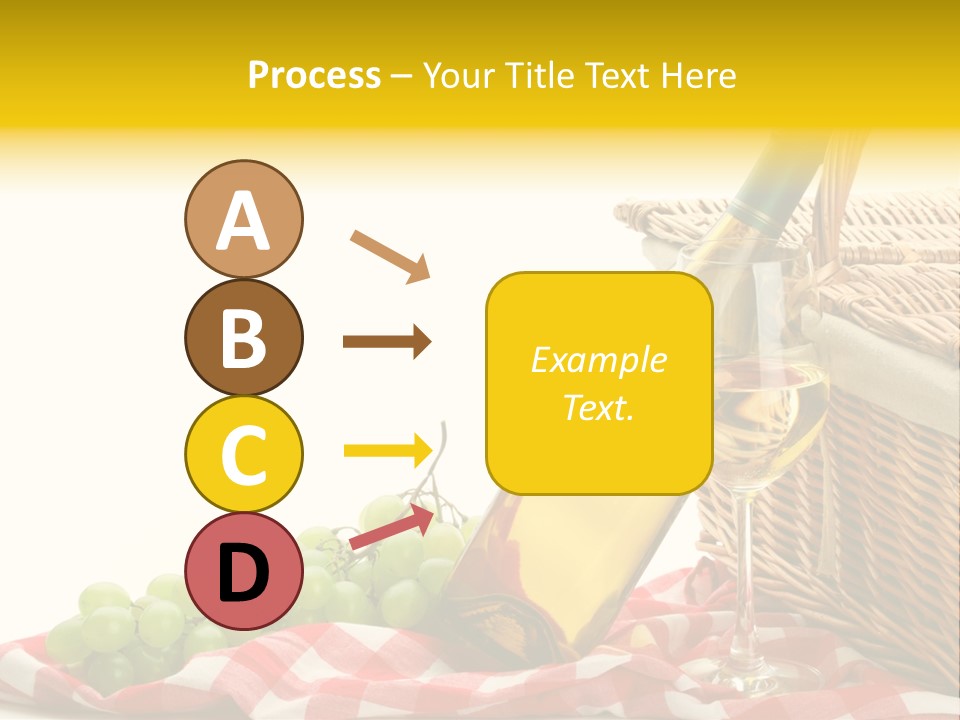 Process – Your Title Text Here

A

B

C

D

Example Text.